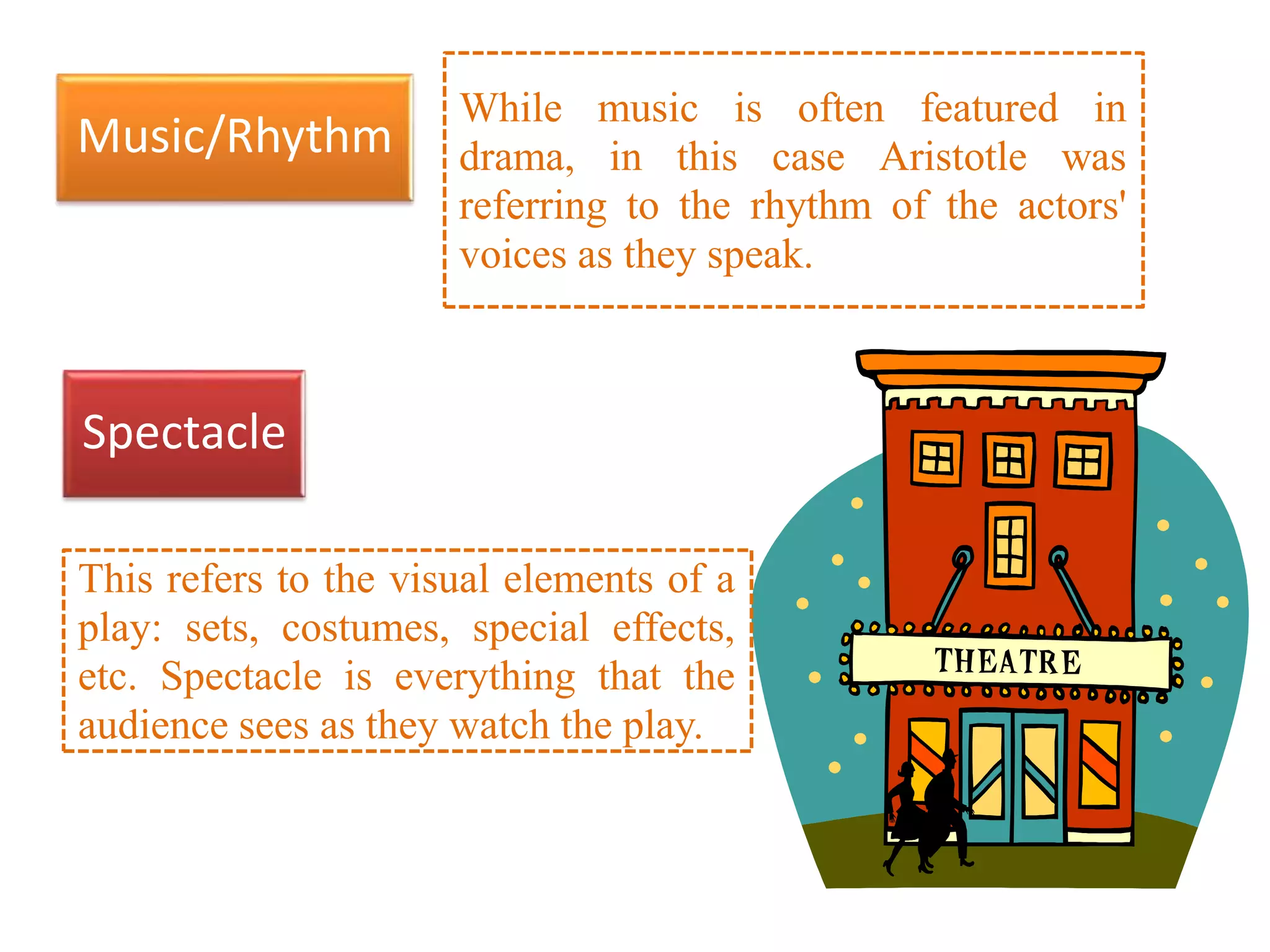 Music/Rhythm

While music is often featured in drama, in this case Aristotle was referring to the rhythm of the actors' voices as they speak.

Spectacle

This refers to the visual elements of a play: sets, costumes, special effects, etc. Spectacle is everything that the audience sees as they watch the play.

THEATRE